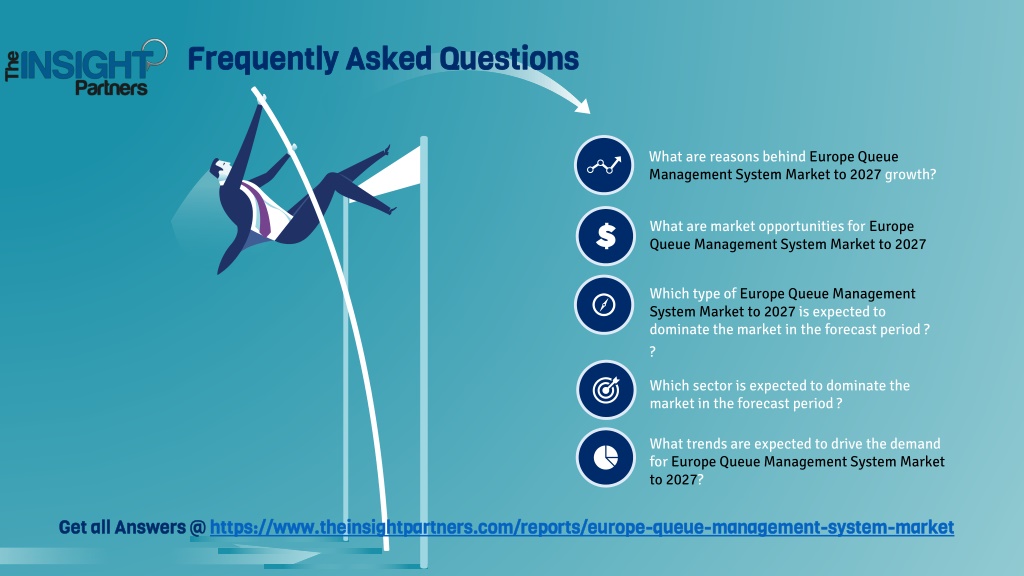 The INSIGHT Partners

Frequently Asked Questions

What are reasons behind Europe Queue Management System Market to 2027 growth?

What are market opportunities for Europe Queue Management System Market to 2027

Which type of Europe Queue Management System Market to 2027 is expected to dominate the market in the forecast period ?
?

Which sector is expected to dominate the market in the forecast period ?

What trends are expected to drive the demand for Europe Queue Management System Market to 2027?

Get all Answers @ https://www.theinsightpartners.com/reports/europe-queue-management-system-market